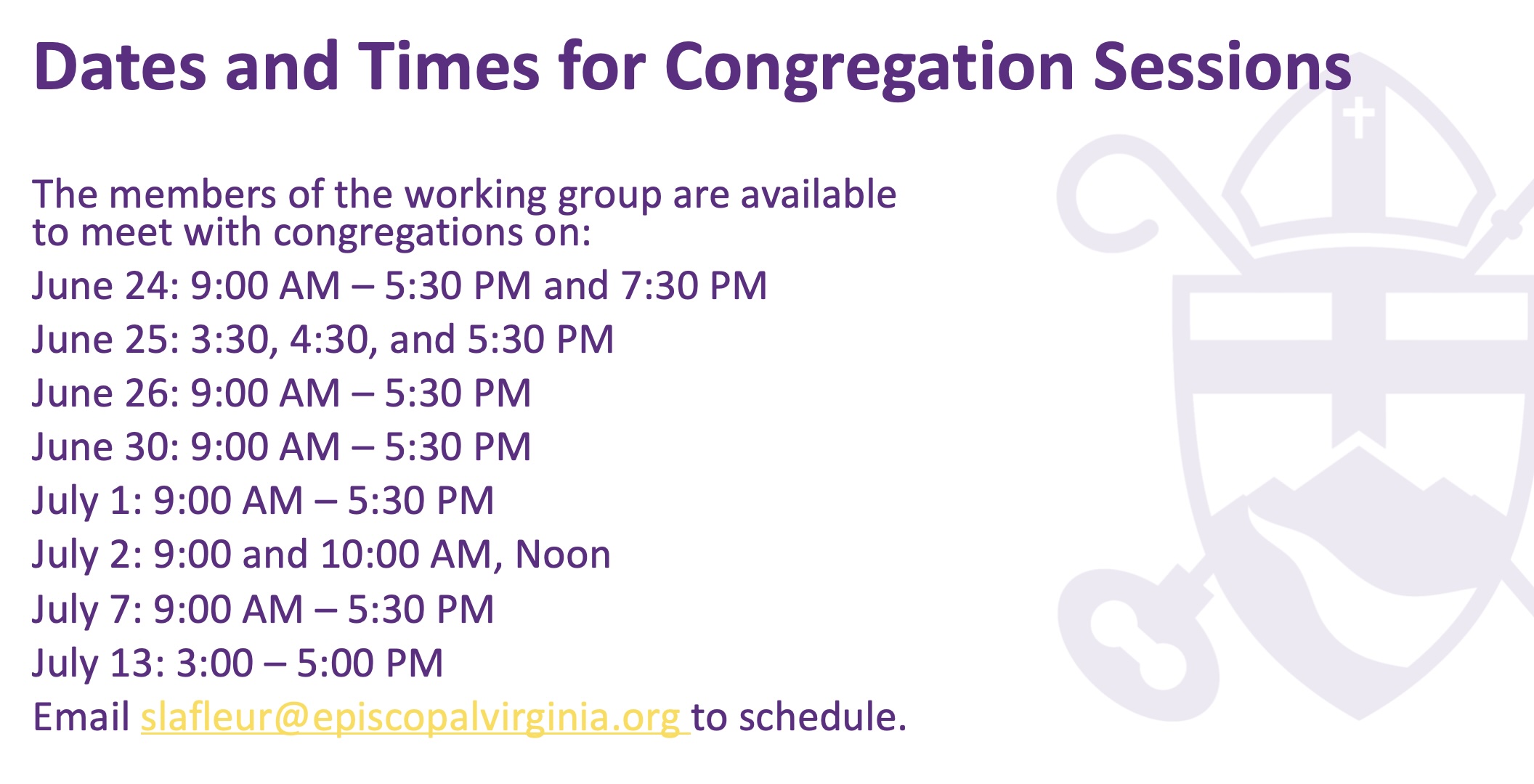 Dates and Times for Congregation Sessions

The members of the working group are available to meet with congregations on:

June 24: 9:00 AM – 5:30 PM and 7:30 PM

June 25: 3:30, 4:30, and 5:30 PM

June 26: 9:00 AM – 5:30 PM

June 30: 9:00 AM – 5:30 PM

July 1: 9:00 AM – 5:30 PM

July 2: 9:00 and 10:00 AM, Noon

July 7: 9:00 AM – 5:30 PM

July 13: 3:00 – 5:00 PM

Email slafleur@episcopalvirginia.org to schedule.